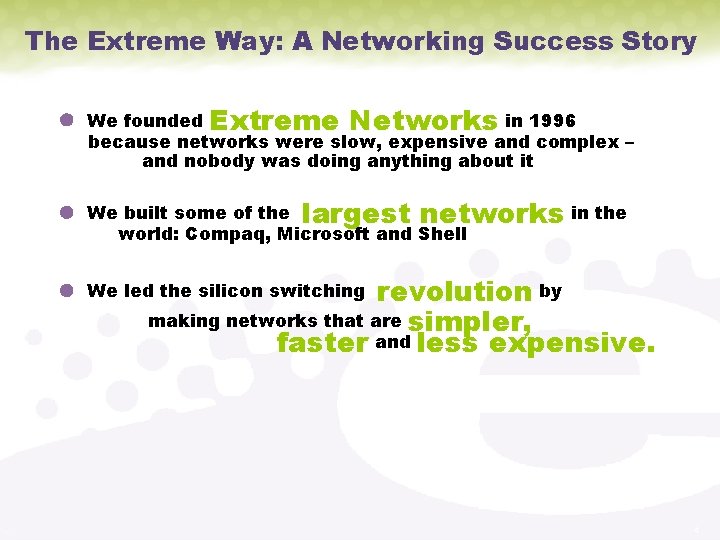 The Extreme Way: A Networking Success Story

• We founded Extreme Networks in 1996 because networks were slow, expensive and complex – and nobody was doing anything about it

• We built some of the largest networks in the world: Compaq, Microsoft and Shell

• We led the silicon switching revolution by making networks that are simpler, faster and less expensive.